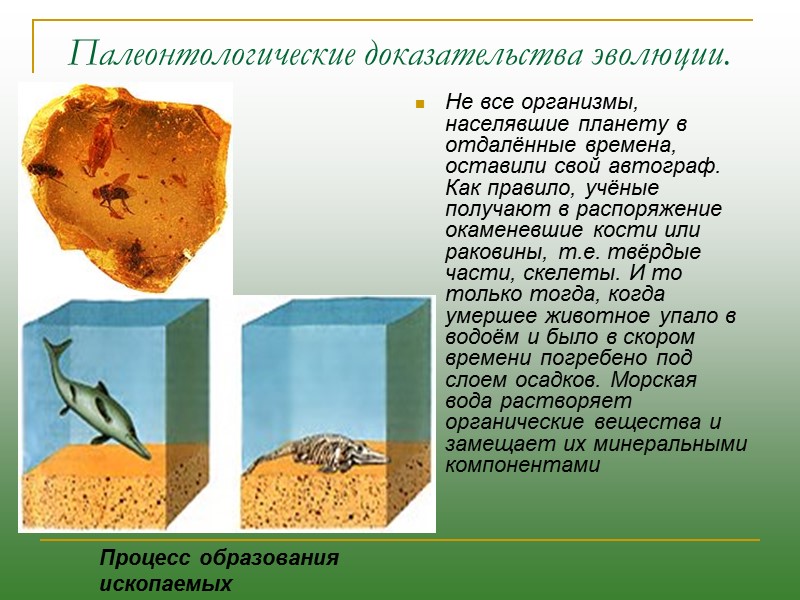 Палеонтологические доказательства эволюции.

Не все организмы, населявшие планету в отдалённые времена, оставили свой автограф. Как правило, учёные получают в распоряжение окаменевшие кости или раковины, т.е. твёрдые части, скелеты. И то только тогда, когда умершее животное упало в водоём и было в скором времени погребено под слоем осадков. Морская вода растворяет органические вещества и замещает их минеральными компонентами

Процесс образования ископаемых